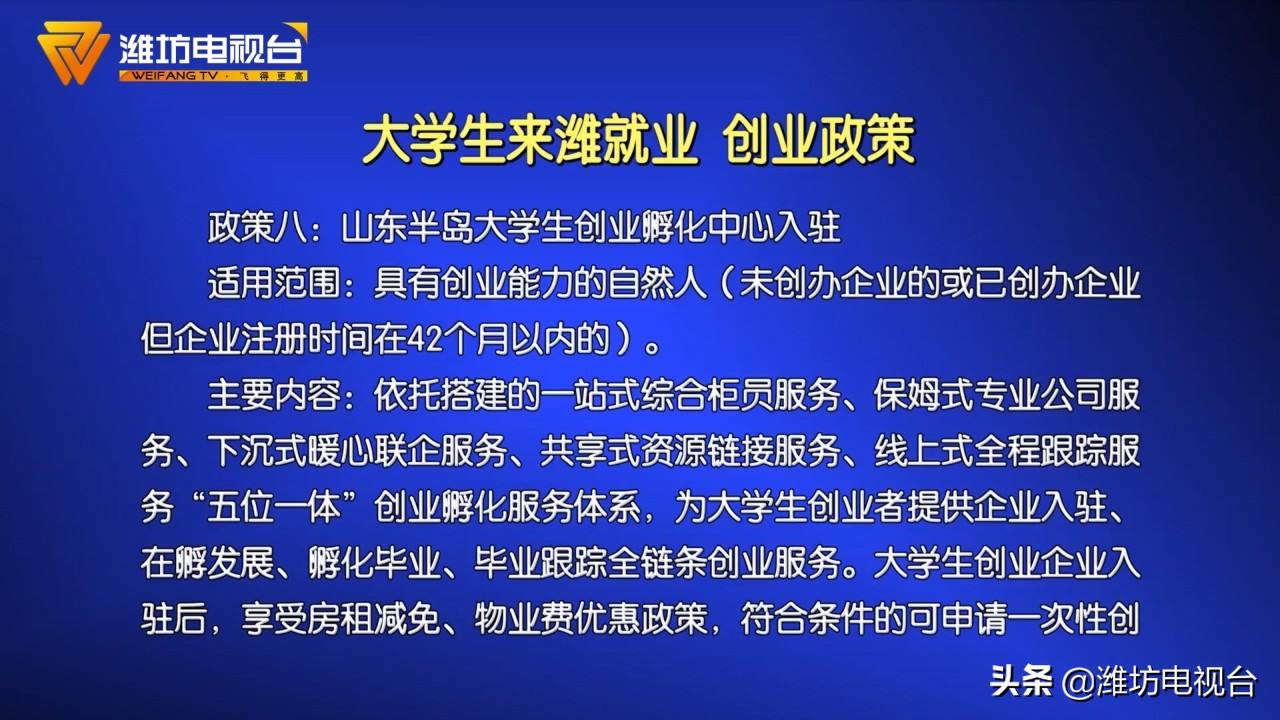 潍坊电视台
WEIFANG TV · 飞得更高

大学生来潍就业 创业政策

政策八：山东半岛大学生创业孵化中心入驻

适用范围：具有创业能力的自然人（未创办企业的或已创办企业但企业注册时间在42个月以内的）。

主要内容：依托搭建的一站式综合柜员服务、保姆式专业公司服务、下沉式暖心联企服务、共享式资源链接服务、线上式全程跟踪服务“五位一体”创业孵化服务体系，为大学生创业者提供企业入驻、在孵发展、孵化毕业、毕业跟踪全链条创业服务。大学生创业企业入驻后，享受房租减免、物业费优惠政策，符合条件的可申请一次性创

头条 @潍坊电视台